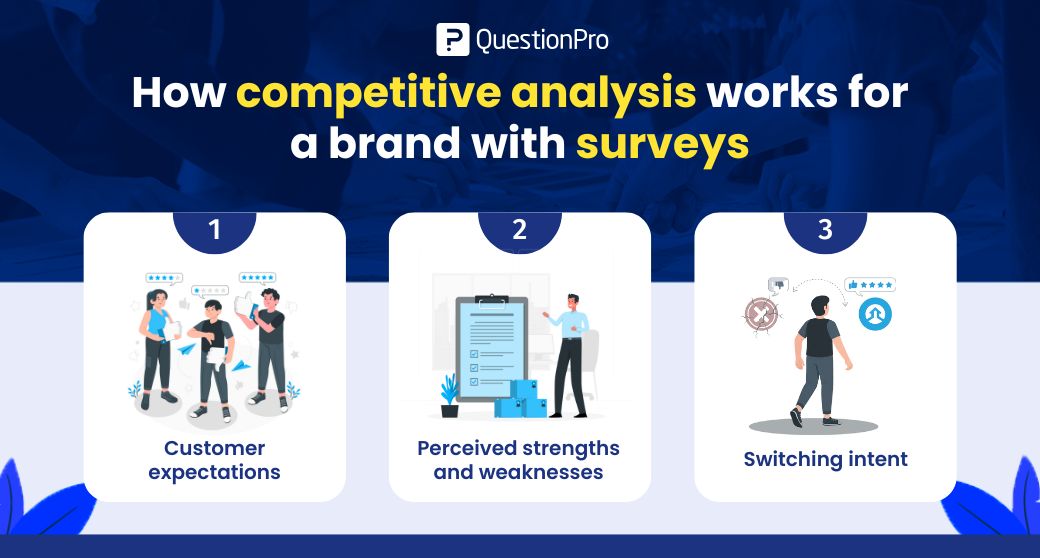 QuestionPro

How competitive analysis works for a brand with surveys

1
Customer expectations

2
Perceived strengths and weaknesses

3
Switching intent